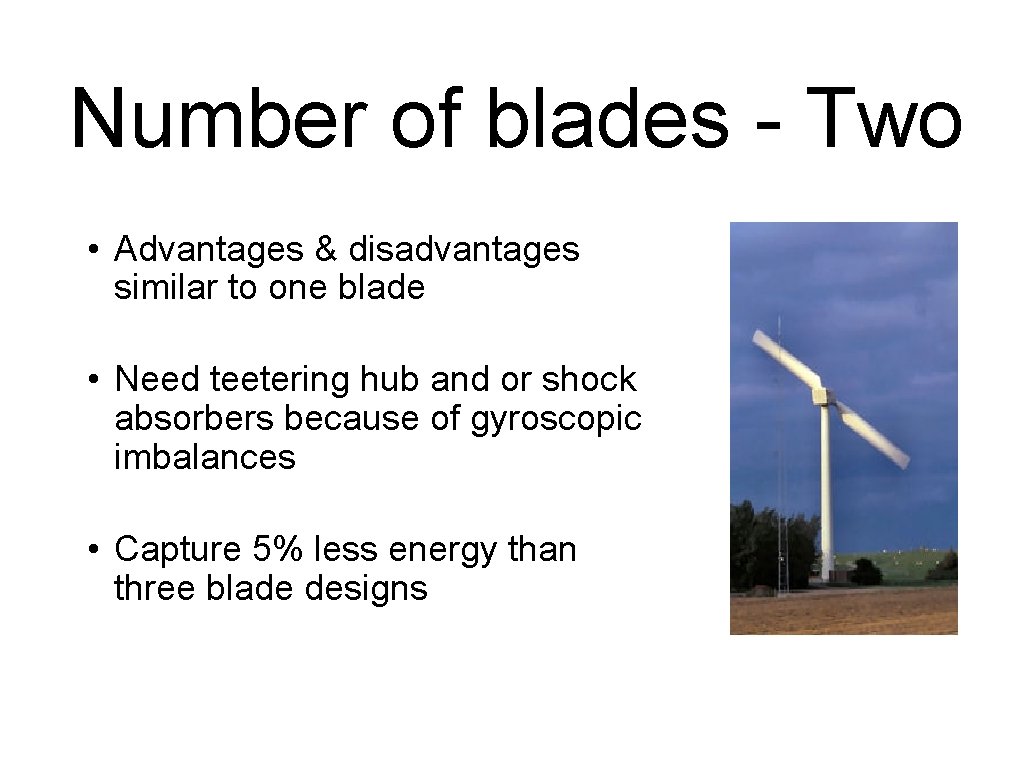 Number of blades - Two

• Advantages & disadvantages similar to one blade

• Need teetering hub and or shock absorbers because of gyroscopic imbalances

• Capture 5% less energy than three blade designs